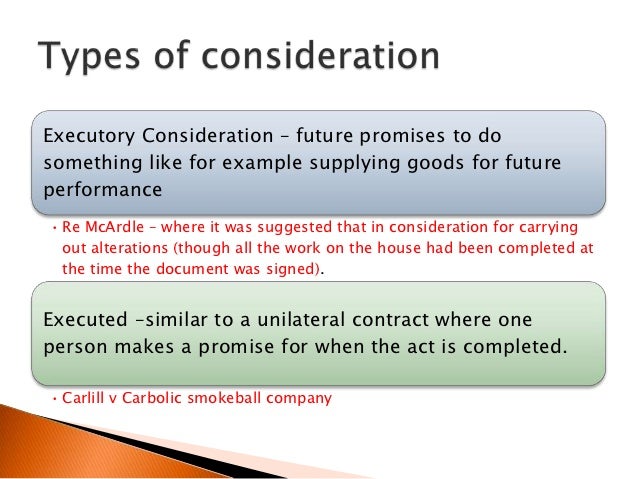 Types of consideration

Executory Consideration – future promises to do something like for example supplying goods for future performance

• Re McArdle – where it was suggested that in consideration for carrying out alterations (though all the work on the house had been completed at the time the document was signed).

Executed –similar to a unilateral contract where one person makes a promise for when the act is completed.

• Carlill v Carbolic smokeball company